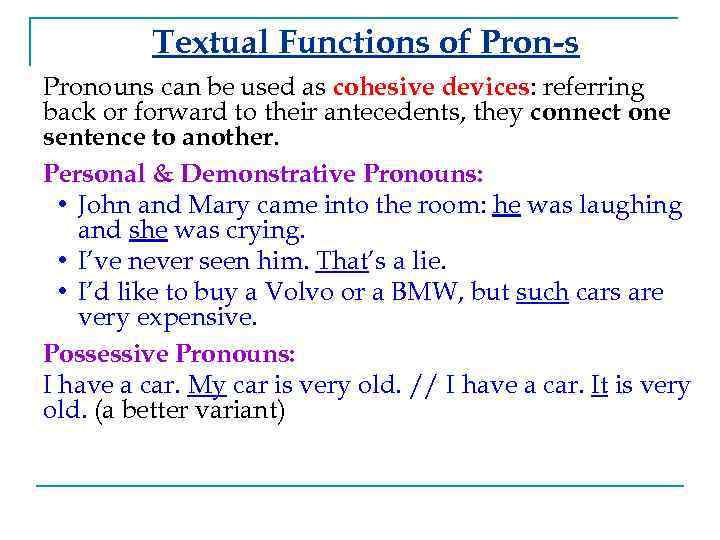 Textual Functions of Pron-s

Pronouns can be used as cohesive devices: referring back or forward to their antecedents, they connect one sentence to another.

Personal & Demonstrative Pronouns:

• John and Mary came into the room: he was laughing and she was crying.
• I've never seen him. That's a lie.
• I'd like to buy a Volvo or a BMW, but such cars are very expensive.

Possessive Pronouns:

I have a car. My car is very old. // I have a car. It is very old. (a better variant)